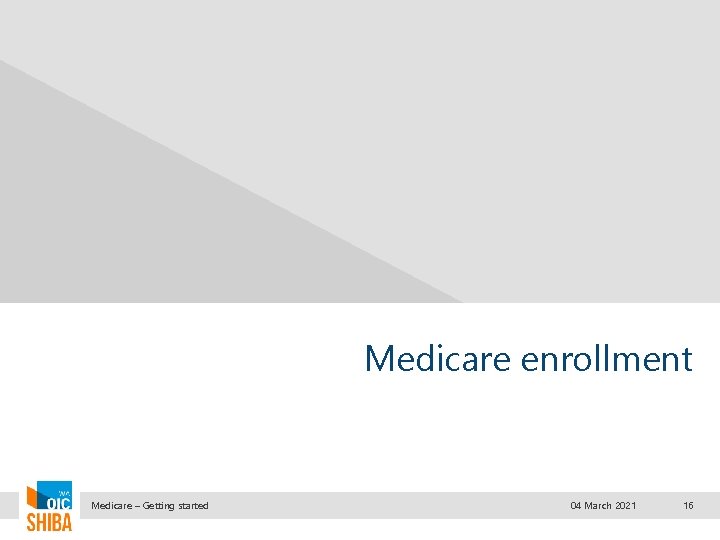 Medicare enrollment

WA OIC SHIBA

Medicare – Getting started

04 March 2021

16